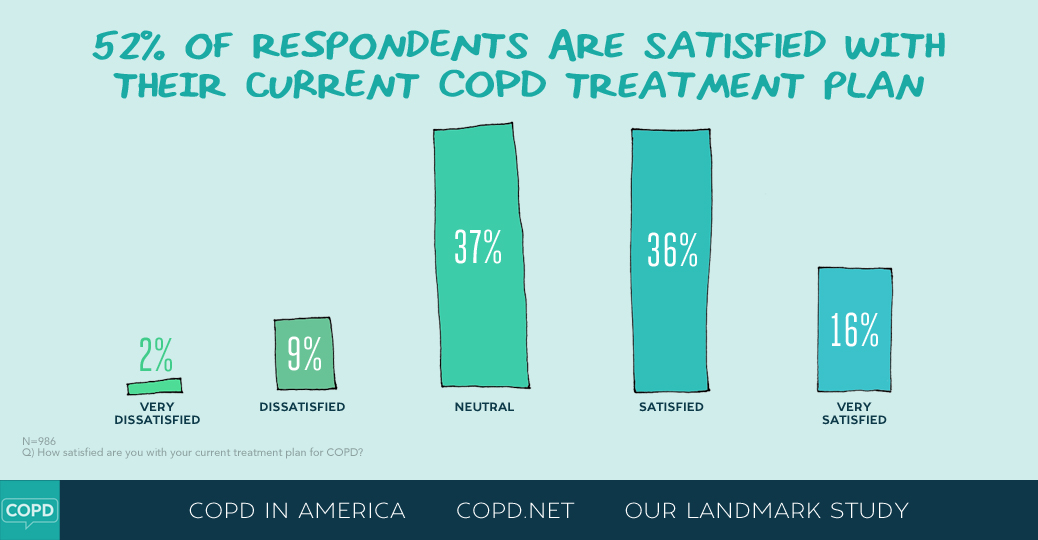 52% OF RESPONDENTS ARE SATISFIED WITH THEIR CURRENT COPD TREATMENT PLAN

2%
VERY DISSATISFIED

9%
DISSATISFIED

37%
NEUTRAL

36%
SATISFIED

16%
VERY SATISFIED

N=986
Q) How satisfied are you with your current treatment plan for COPD?

COPD

COPD IN AMERICA COPD.NET OUR LANDMARK STUDY